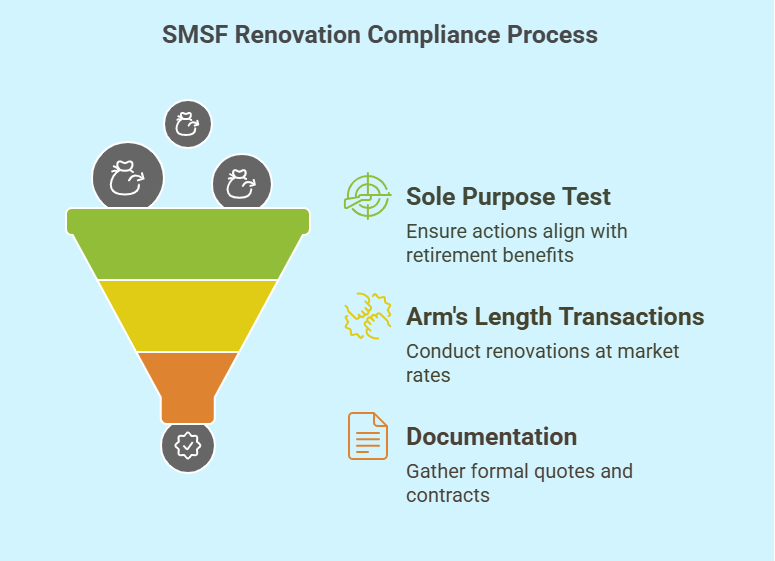 SMSF Renovation Compliance Process

Sole Purpose Test

Ensure actions align with retirement benefits

Arm's Length Transactions

Conduct renovations at market rates

Documentation

Gather formal quotes and contracts